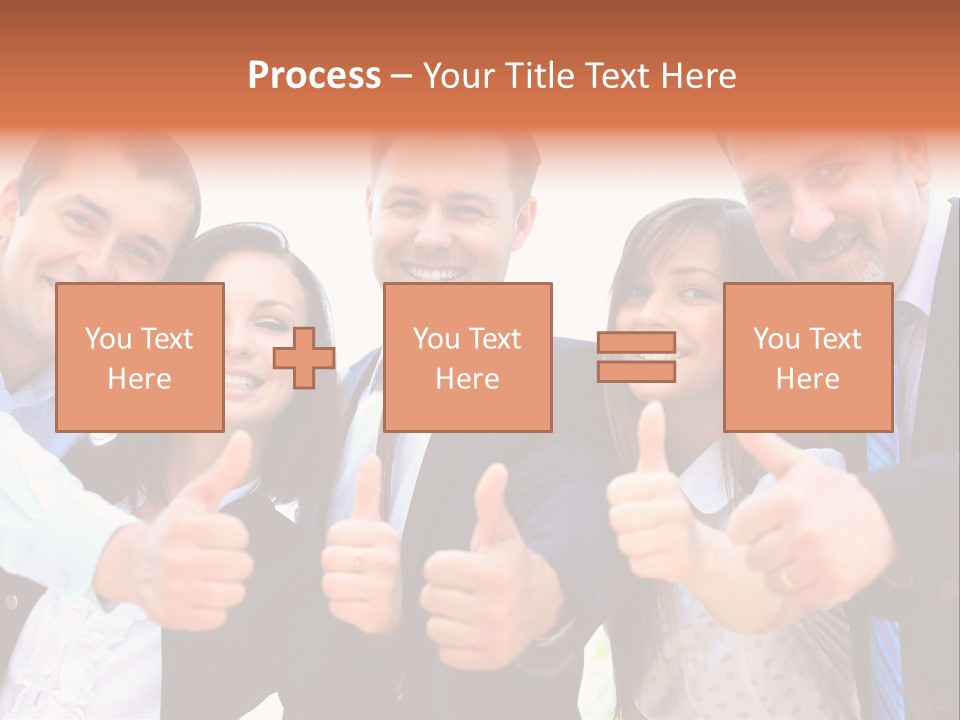 Process – Your Title Text Here

You Text Here

You Text Here

You Text Here